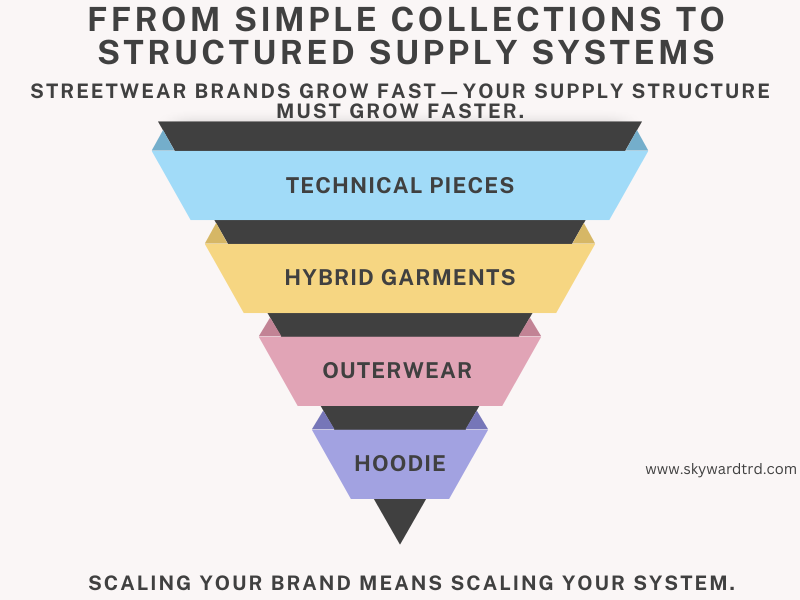 FFROM SIMPLE COLLECTIONS TO STRUCTURED SUPPLY SYSTEMS

STREETWEAR BRANDS GROW FAST—YOUR SUPPLY STRUCTURE MUST GROW FASTER.

TECHNICAL PIECES

HYBRID GARMENTS

OUTERWEAR

HOODIE

www.skywardtrd.com

SCALING YOUR BRAND MEANS SCALING YOUR SYSTEM.